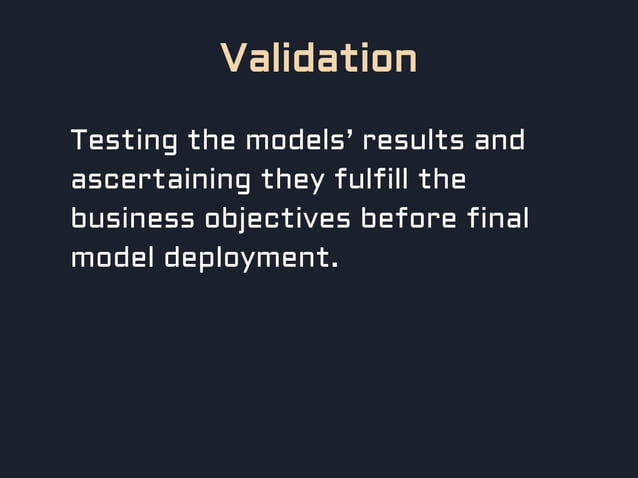 Validation

Testing the models’ results and ascertaining they fulfill the business objectives before final model deployment.